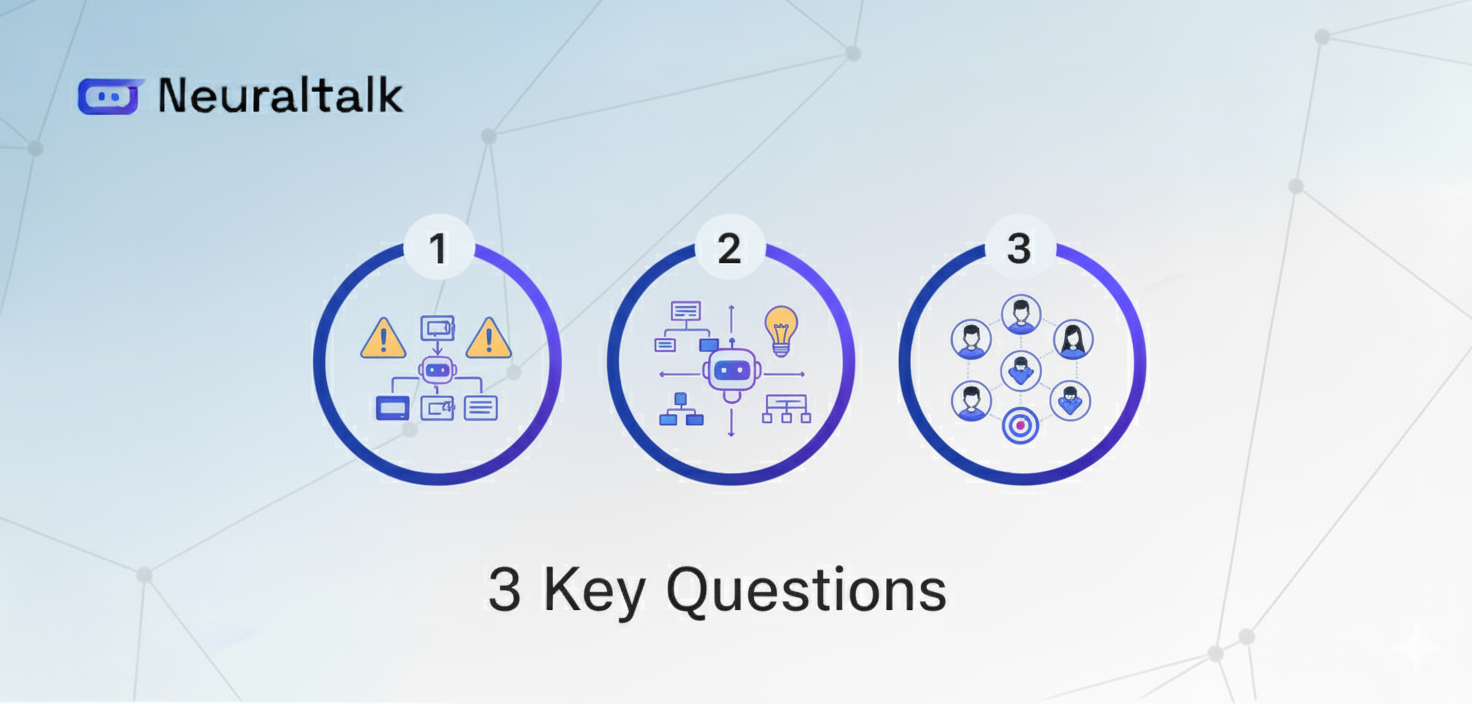 Neuraltalk

1

2

3

3 Key Questions